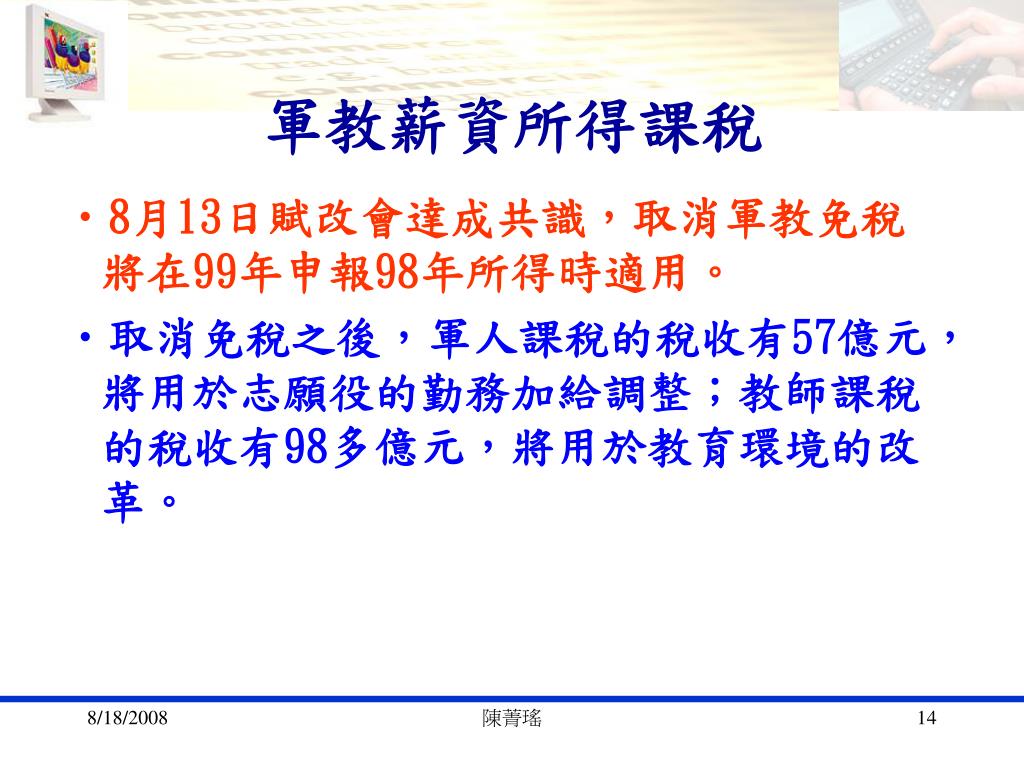 軍教薪資所得課稅

• 8月13日賦改會達成共識，取消軍教免稅將在99年申報98年所得時適用。

• 取消免稅之後，軍人課稅的稅收有57億元，將用於志願役的勤務加給調整；教師課稅的稅收有98多億元，將用於教育環境的改革。

8/18/2008 陳菁瑤 14